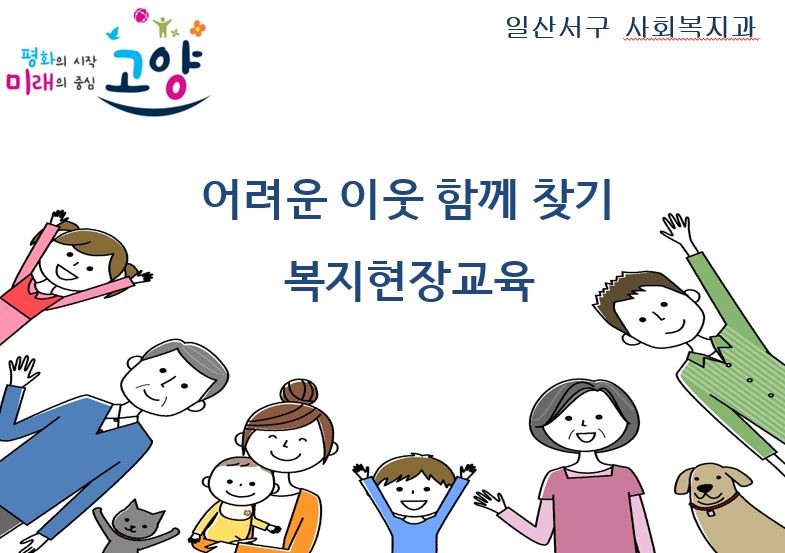 평화의 시작
미래의 중심
고양

일산서구 사회복지과

어려운 이웃 함께 찾기

복지현장교육